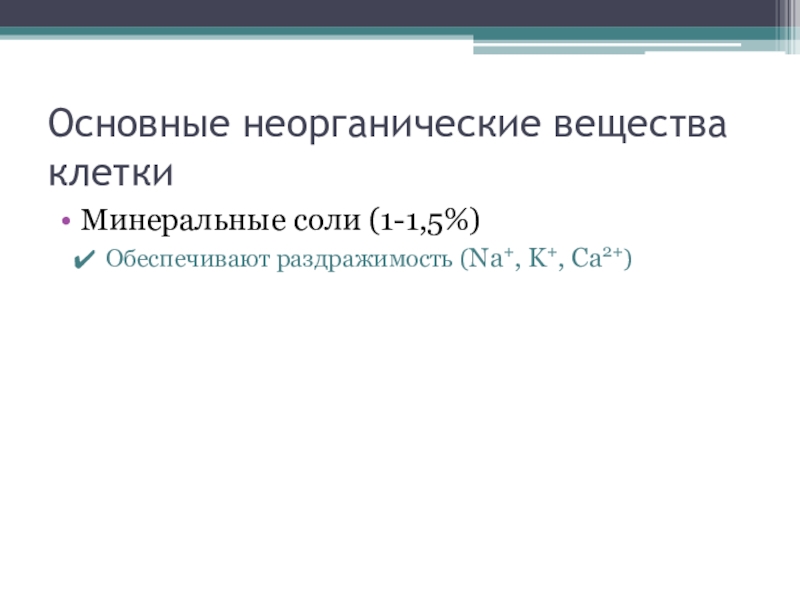 Основные неорганические вещества клетки

• Минеральные соли (1-1,5%)
  ✔ Обеспечивают раздражимость ($Na^+$, $K^+$, $Ca^{2+}$)